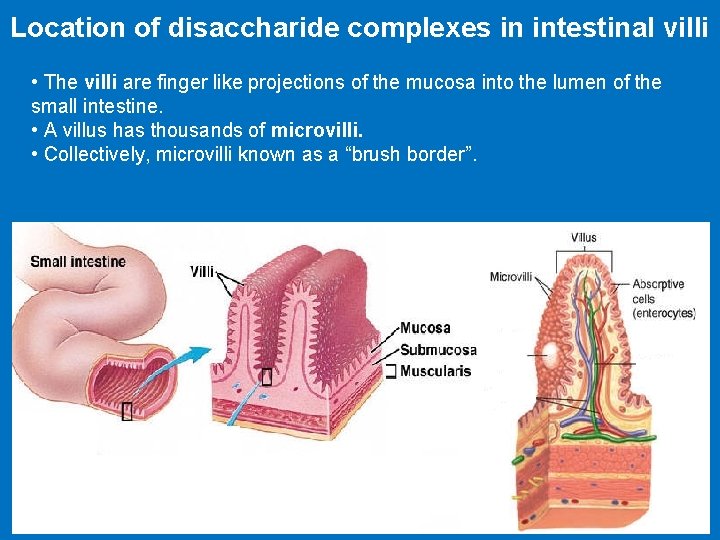 Location of disaccharide complexes in intestinal villi

• The villi are finger like projections of the mucosa into the lumen of the small intestine.
• A villus has thousands of microvilli.
• Collectively, microvilli known as a "brush border".

Small intestine

Villi

Mucosa

Submucosa

Muscularis

Villus

Microvilli

Absorptive cells (enterocytes)